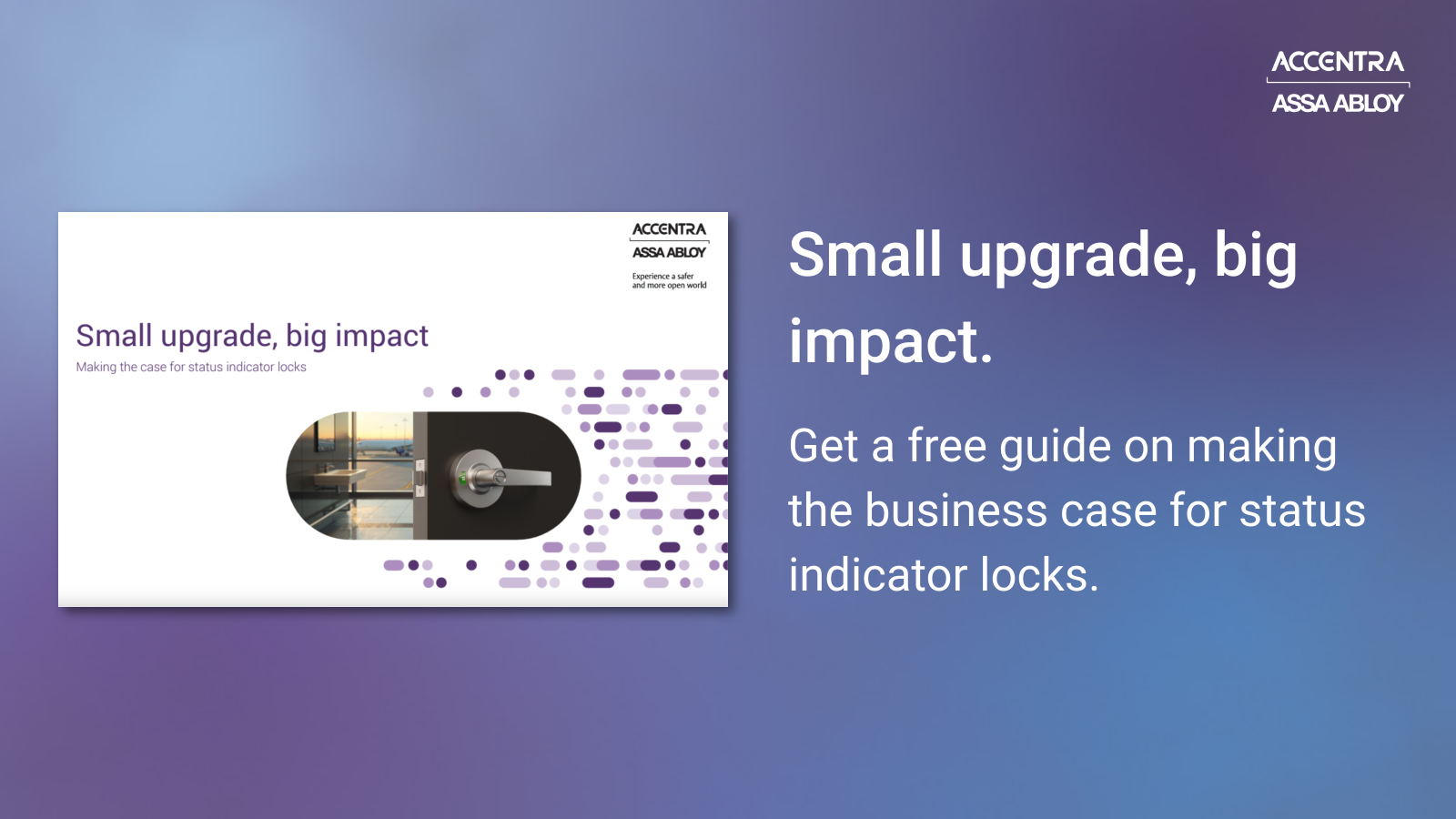 ACCENTRA
ASSA ABLOY

ACCENTRA
ASSA ABLOY
Experience a safer and more open world

Small upgrade, big impact
Making the case for status indicator locks

Small upgrade, big impact.

Get a free guide on making the business case for status indicator locks.